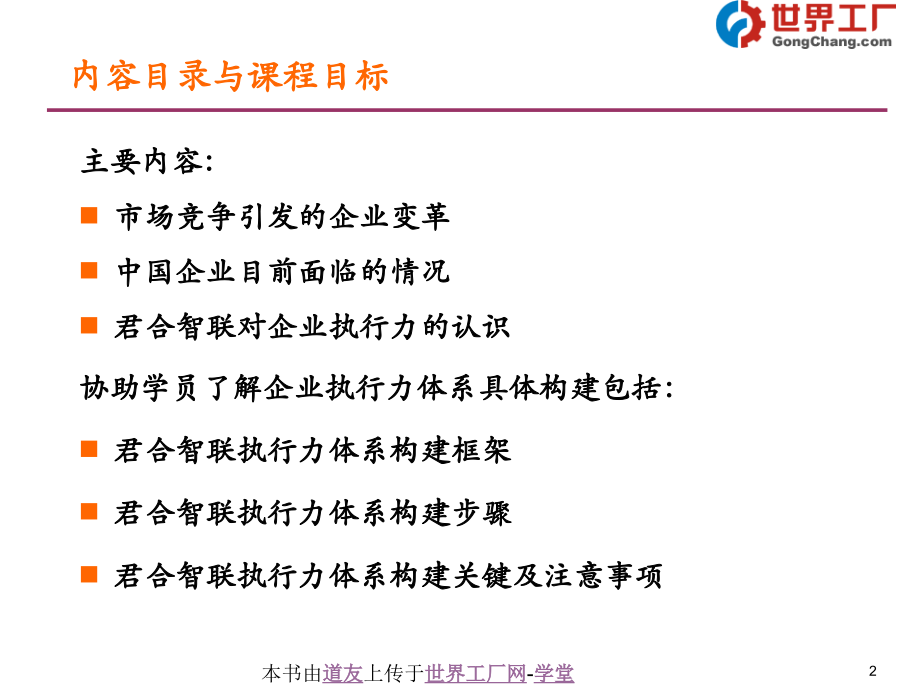 世界工厂
GongChang.com

内容目录与课程目标

主要内容:

■ 市场竞争引发的企业变革

■ 中国企业目前面临的情况

■ 君合智联对企业执行力的认识

协助学员了解企业执行力体系具体构建包括:

■ 君合智联执行力体系构建框架

■ 君合智联执行力体系构建步骤

■ 君合智联执行力体系构建关键及注意事项

本书由道友上传于世界工厂网-学堂

2